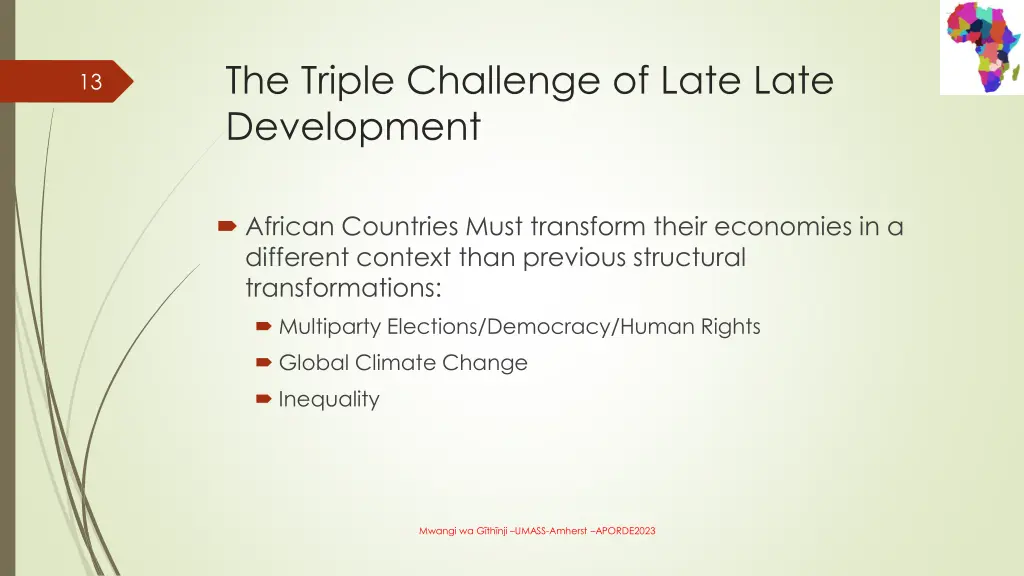 13

The Triple Challenge of Late Late Development

African Countries Must transform their economies in a different context than previous structural transformations:

Multiparty Elections/Democracy/Human Rights

Global Climate Change

Inequality

Mwangi wa Gĩthĩnji –UMASS-Amherst –APORDE2023